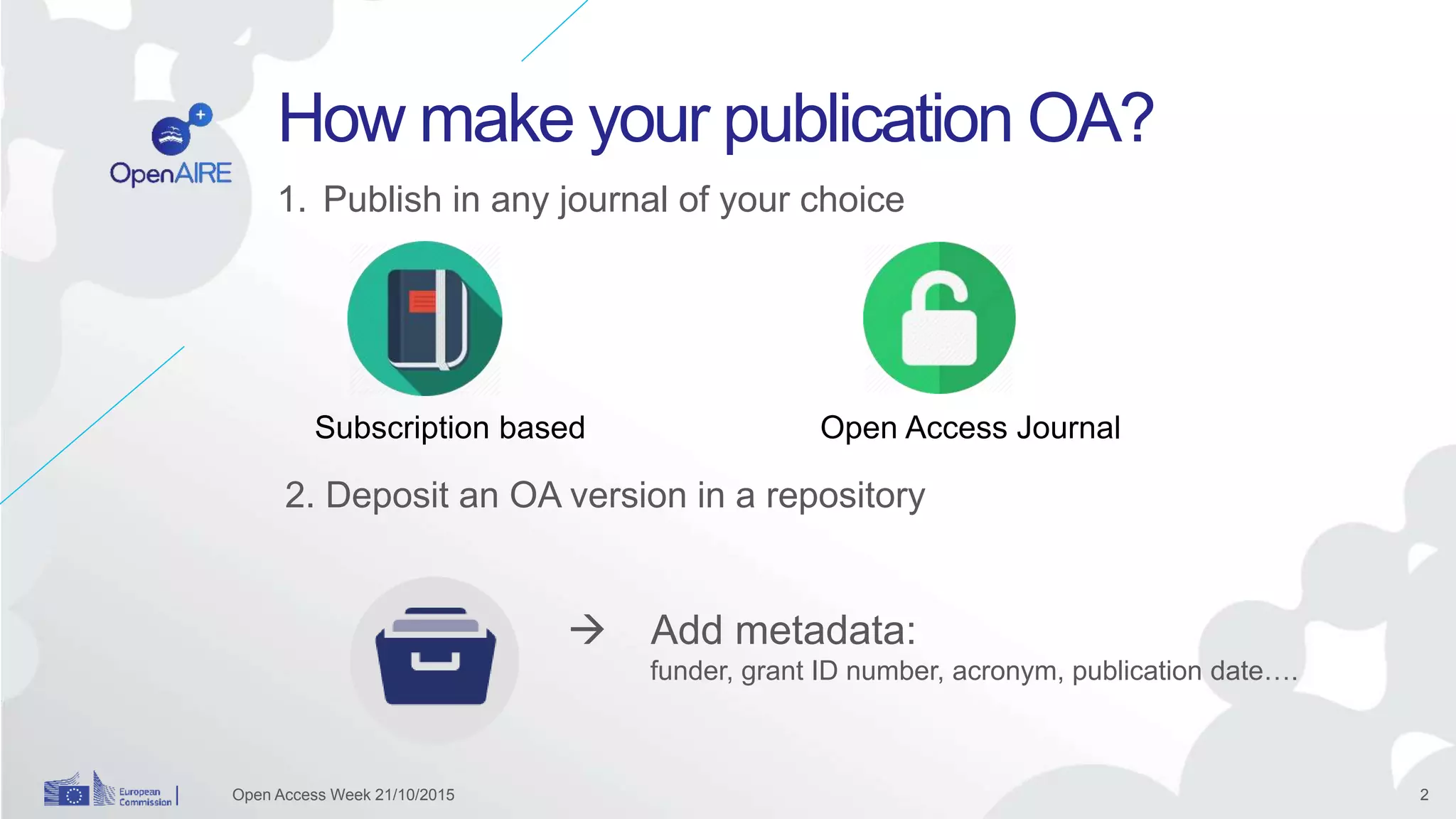 OpenAIRE

How make your publication OA?

1. Publish in any journal of your choice

Subscription based

Open Access Journal

2. Deposit an OA version in a repository

→ Add metadata:
funder, grant ID number, acronym, publication date….

European Commission

Open Access Week 21/10/2015

2